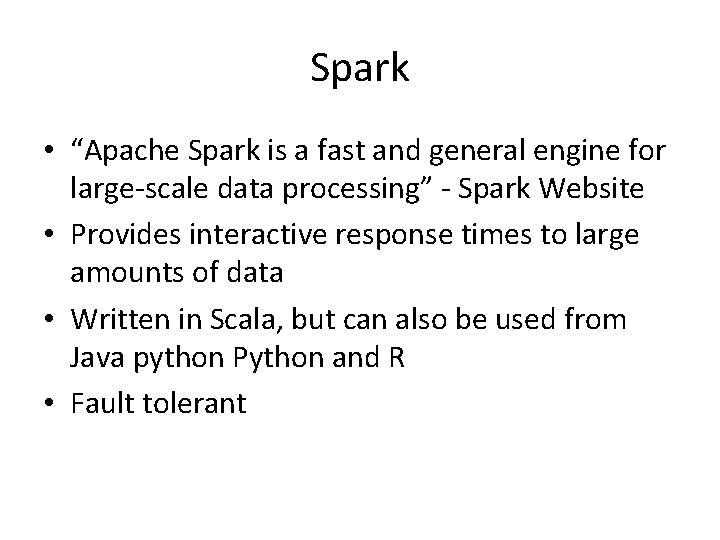 Spark

• “Apache Spark is a fast and general engine for large-scale data processing” - Spark Website
• Provides interactive response times to large amounts of data
• Written in Scala, but can also be used from Java python Python and R
• Fault tolerant